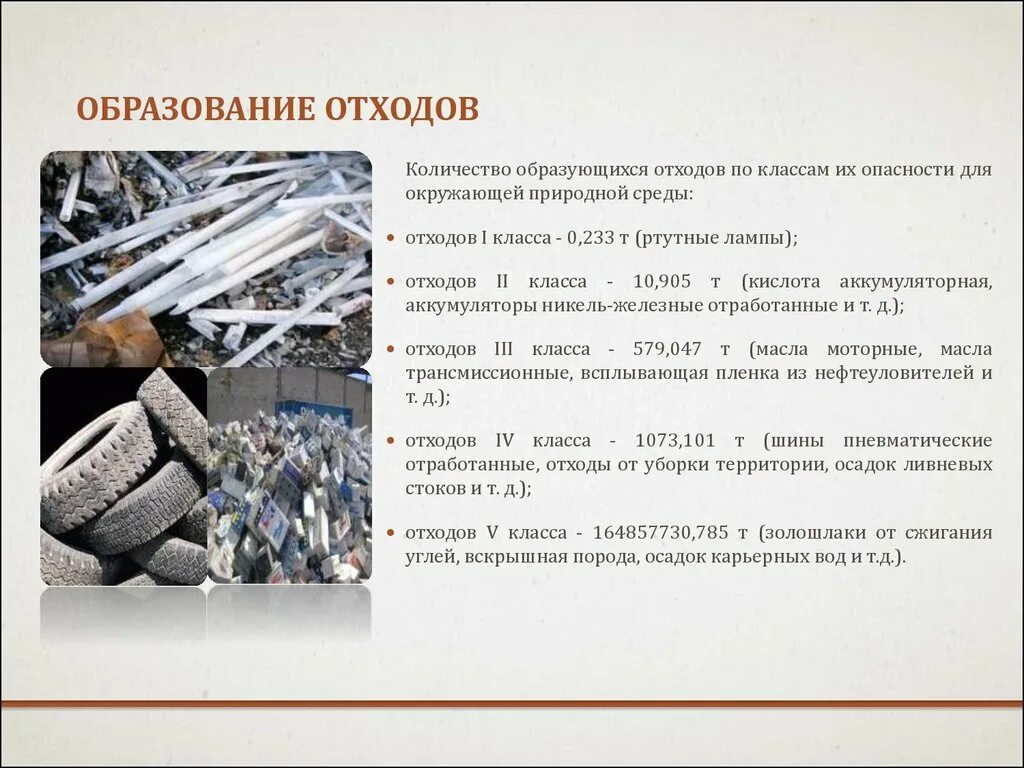 ОБРАЗОВАНИЕ ОТХОДОВ

Количество образующихся отходов по классам их опасности для окружающей природной среды:

• отходов I класса - 0,233 т (ртутные лампы);

• отходов II класса - 10,905 т (кислота аккумуляторная, аккумуляторы никель-железные отработанные и т. д.);

• отходов III класса - 579,047 т (масла моторные, масла трансмиссионные, всплывающая пленка из нефтеуловителей и т. д.);

• отходов IV класса - 1073,101 т (шины пневматические отработанные, отходы от уборки территории, осадок ливневых стоков и т. д.);

• отходов V класса - 164857730,785 т (золошлаки от сжигания углей, вскрышная порода, осадок карьерных вод и т.д.).